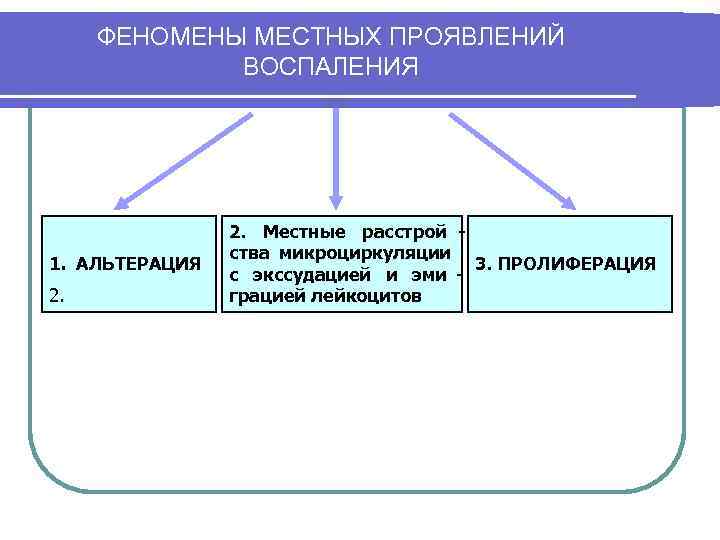 ФЕНОМЕНЫ МЕСТНЫХ ПРОЯВЛЕНИЙ ВОСПАЛЕНИЯ

1. АЛЬТЕРАЦИЯ
2.

2. Местные расстройства микроциркуляции с экссудацией и эмиграцией лейкоцитов

3. ПРОЛИФЕРАЦИЯ